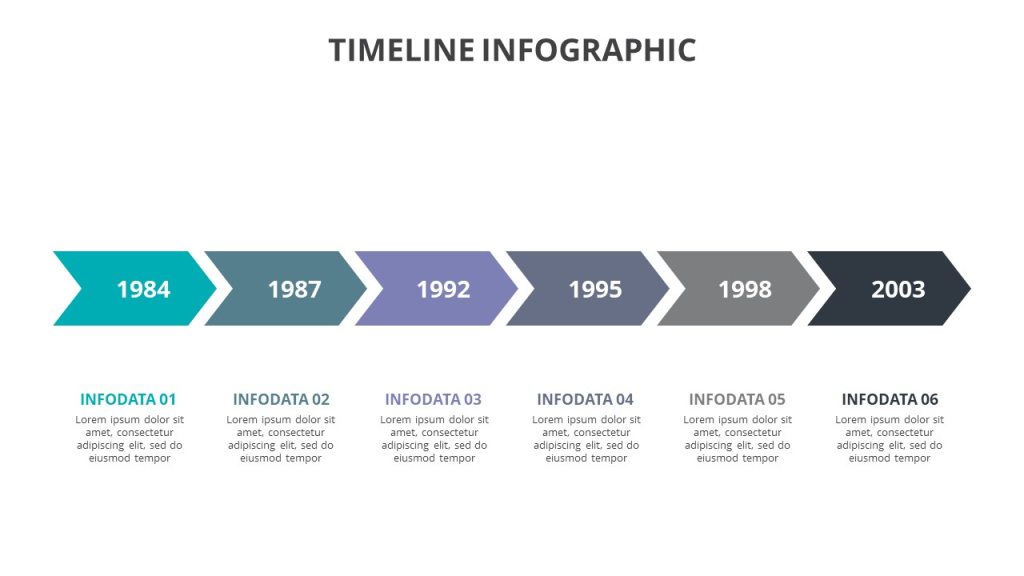 TIMELINE INFOGRAPHIC

1984

1987

1992

1995

1998

2003

INFODATA 01
Lorem ipsum dolor sit amet, consectetur adipiscing elit, sed do eiusmod tempor

INFODATA 02
Lorem ipsum dolor sit amet, consectetur adipiscing elit, sed do eiusmod tempor

INFODATA 03
Lorem ipsum dolor sit amet, consectetur adipiscing elit, sed do eiusmod tempor

INFODATA 04
Lorem ipsum dolor sit amet, consectetur adipiscing elit, sed do eiusmod tempor

INFODATA 05
Lorem ipsum dolor sit amet, consectetur adipiscing elit, sed do eiusmod tempor

INFODATA 06
Lorem ipsum dolor sit amet, consectetur adipiscing elit, sed do eiusmod tempor